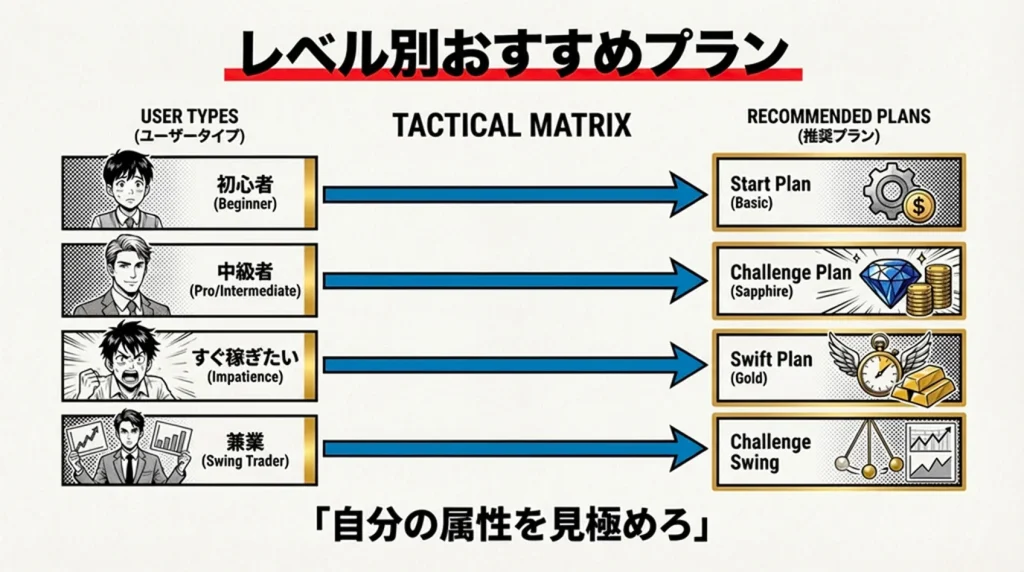 レベル別おすすめプラン

USER TYPES
(ユーザータイプ)

TACTICAL MATRIX

RECOMMENDED PLANS
(推奨プラン)

初心者
(Beginner)

Start Plan
(Basic)

中級者
(Pro/Intermediate)

Challenge Plan
(Sapphire)

すぐ稼ぎたい
(Impatience)

Swift Plan
(Gold)

兼業
(Swing Trader)

Challenge Swing

「自分の属性を見極めろ」